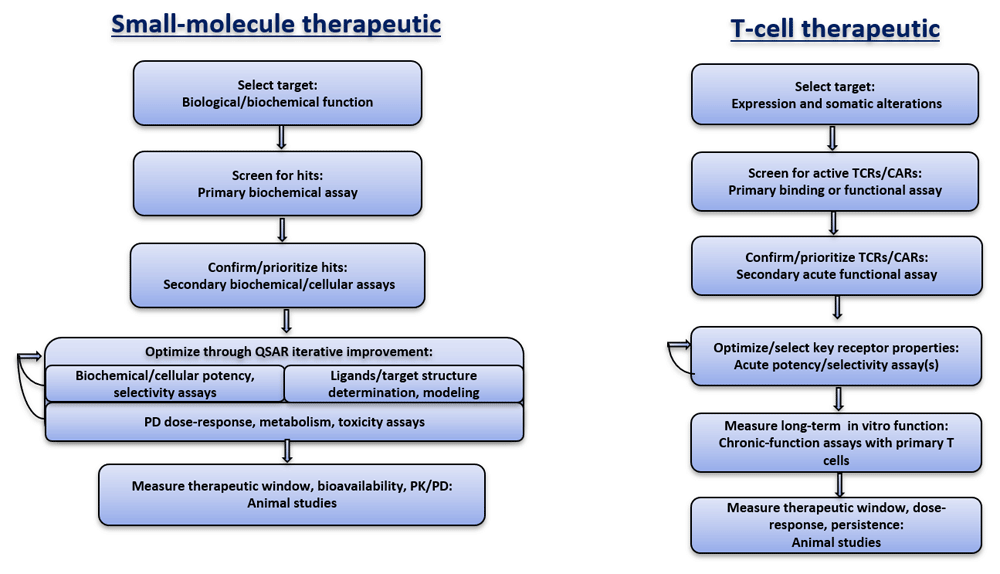 Small-molecule therapeutic

Select target:
Biological/biochemical function

Screen for hits:
Primary biochemical assay

Confirm/prioritize hits:
Secondary biochemical/cellular assays

Optimize through QSAR iterative improvement:

Biochemical/cellular potency, selectivity assays

Ligands/target structure determination, modeling

PD dose-response, metabolism, toxicity assays

Measure therapeutic window, bioavailability, PK/PD:
Animal studies

T-cell therapeutic

Select target:
Expression and somatic alterations

Screen for active TCRs/CARs:
Primary binding or functional assay

Confirm/prioritize TCRs/CARs:
Secondary acute functional assay

Optimize/select key receptor properties:
Acute potency/selectivity assay(s)

Measure long-term in vitro function:
Chronic-function assays with primary T cells

Measure therapeutic window, dose-response, persistence:
Animal studies